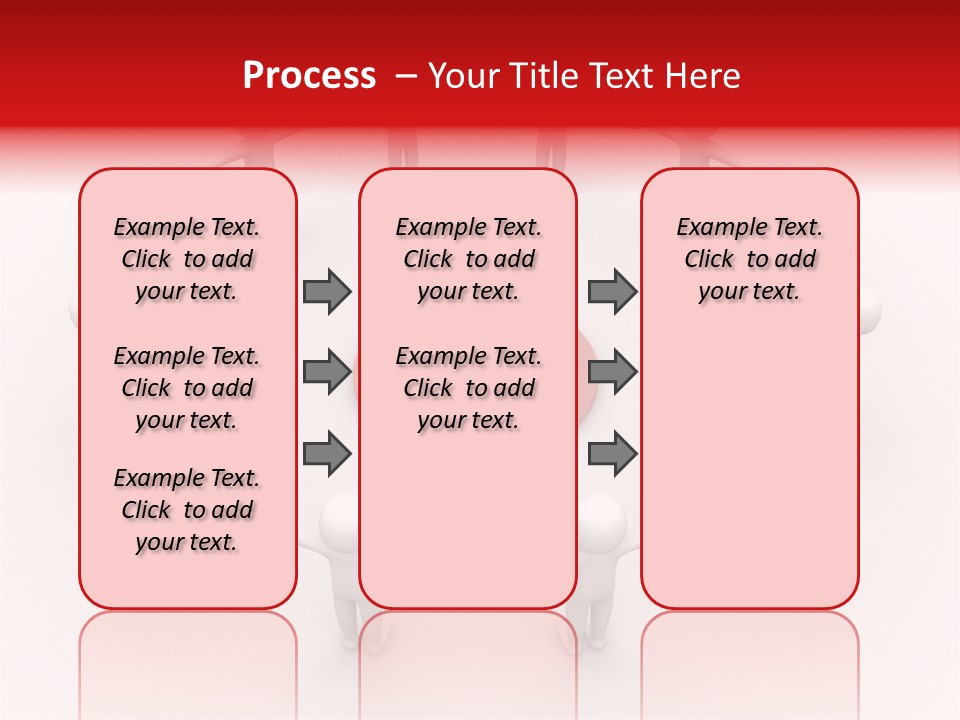 Process – Your Title Text Here

Example Text. Click to add your text.

Example Text. Click to add your text.

Example Text. Click to add your text.

Example Text. Click to add your text.

Example Text. Click to add your text.

Example Text. Click to add your text.